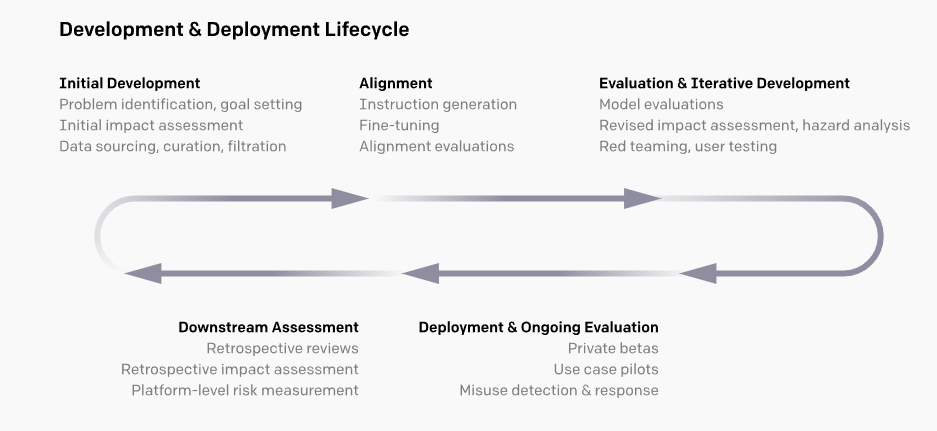 Development & Deployment Lifecycle

Initial Development
Problem identification, goal setting
Initial impact assessment
Data sourcing, curation, filtration

Alignment
Instruction generation
Fine-tuning
Alignment evaluations

Evaluation & Iterative Development
Model evaluations
Revised impact assessment, hazard analysis
Red teaming, user testing

Downstream Assessment
Retrospective reviews
Retrospective impact assessment
Platform-level risk measurement

Deployment & Ongoing Evaluation
Private betas
Use case pilots
Misuse detection & response